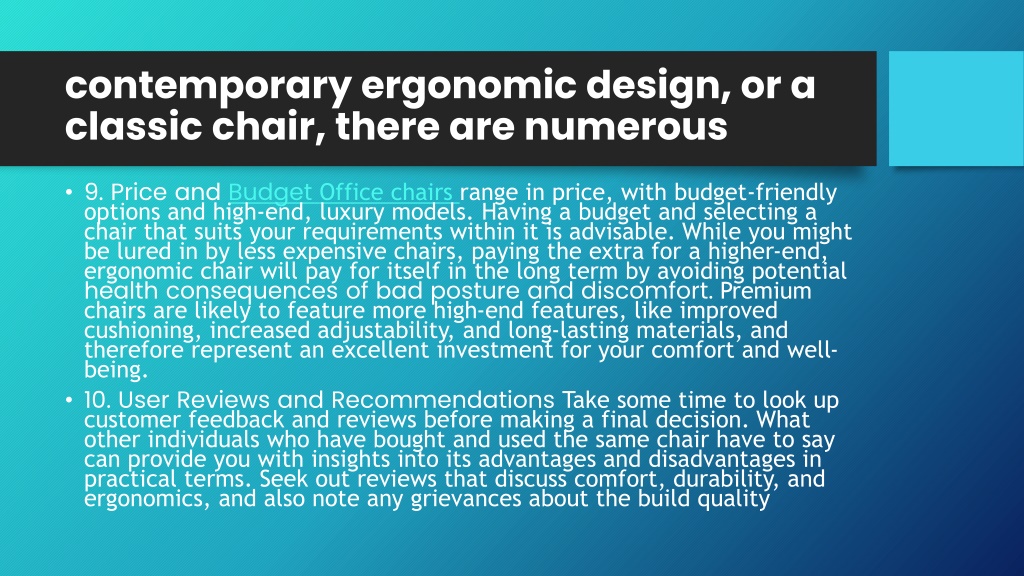 contemporary ergonomic design, or a classic chair, there are numerous

• 9. Price and Budget Office chairs range in price, with budget-friendly options and high-end, luxury models. Having a budget and selecting a chair that suits your requirements within it is advisable. While you might be lured in by less expensive chairs, paying the extra for a higher-end, ergonomic chair will pay for itself in the long term by avoiding potential health consequences of bad posture and discomfort. Premium chairs are likely to feature more high-end features, like improved cushioning, increased adjustability, and long-lasting materials, and therefore represent an excellent investment for your comfort and well-being.

• 10. User Reviews and Recommendations Take some time to look up customer feedback and reviews before making a final decision. What other individuals who have bought and used the same chair have to say can provide you with insights into its advantages and disadvantages in practical terms. Seek out reviews that discuss comfort, durability, and ergonomics, and also note any grievances about the build quality